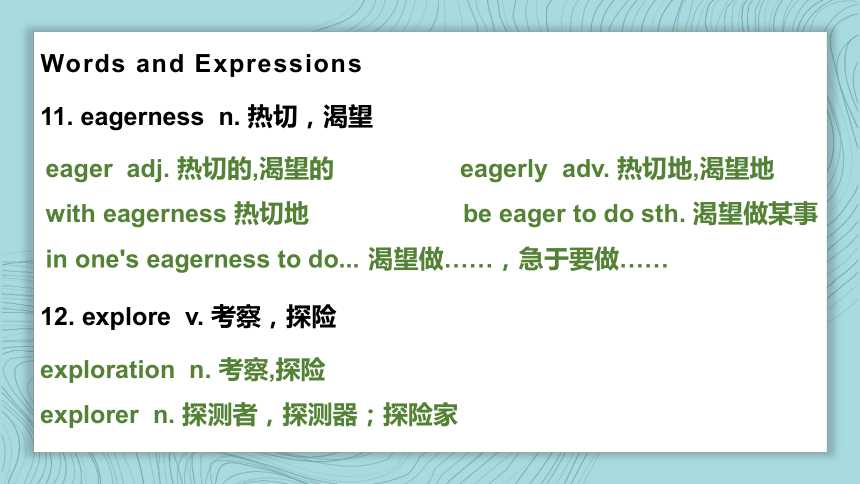 Words and Expressions

11. eagerness n. 热切，渴望

eager adj. 热切的,渴望的

eagerly adv. 热切地,渴望地

with eagerness 热切地

be eager to do sth. 渴望做某事

in one's eagerness to do... 渴望做……，急于要做……

12. explore v. 考察，探险

exploration n. 考察,探险

explorer n. 探测者，探测器；探险家